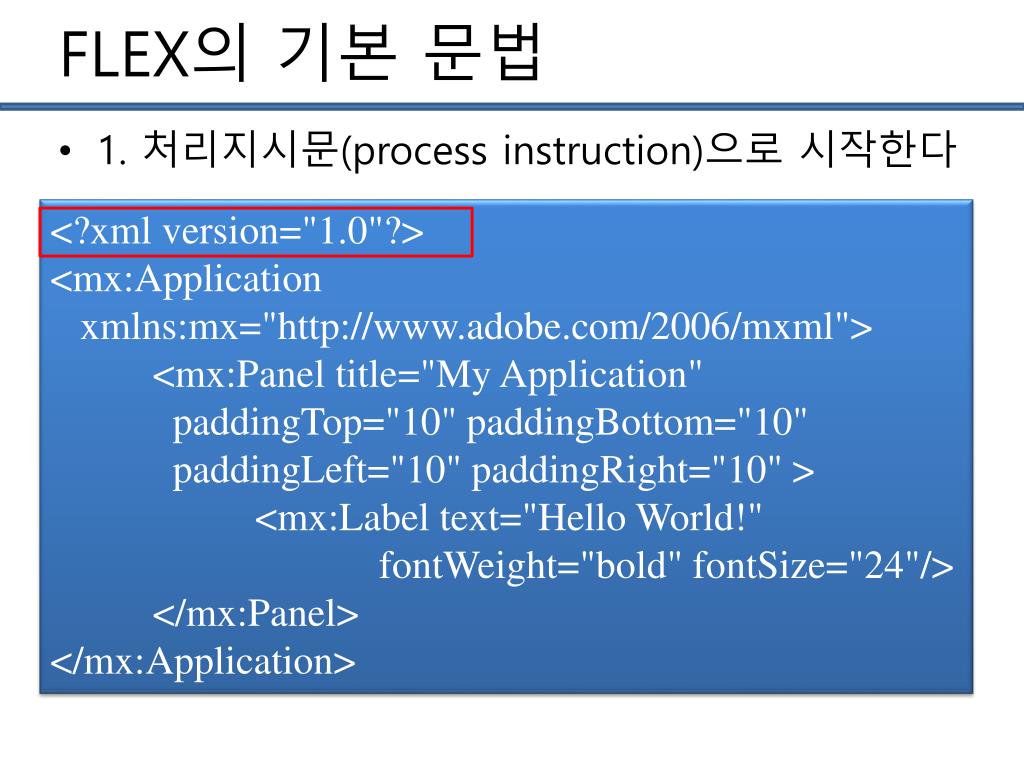 FLEX의 기본 문법

• 1. 처리지시문(process instruction)으로 시작한다

<?xml version="1.0"?>
<mx:Application
 xmlns:mx="http://www.adobe.com/2006/mxml">
  <mx:Panel title="My Application"
   paddingTop="10" paddingBottom="10"
   paddingLeft="10" paddingRight="10" >
    <mx:Label text="Hello World!"
     fontWeight="bold" fontSize="24"/>
  </mx:Panel>
</mx:Application>